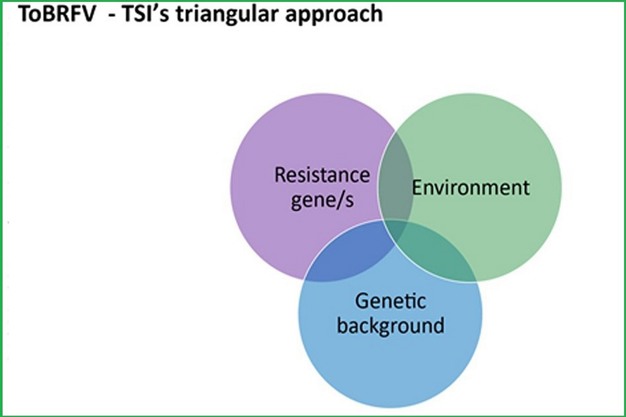 ToBRFV - TSI's triangular approach

Resistance gene/s

Environment

Genetic background